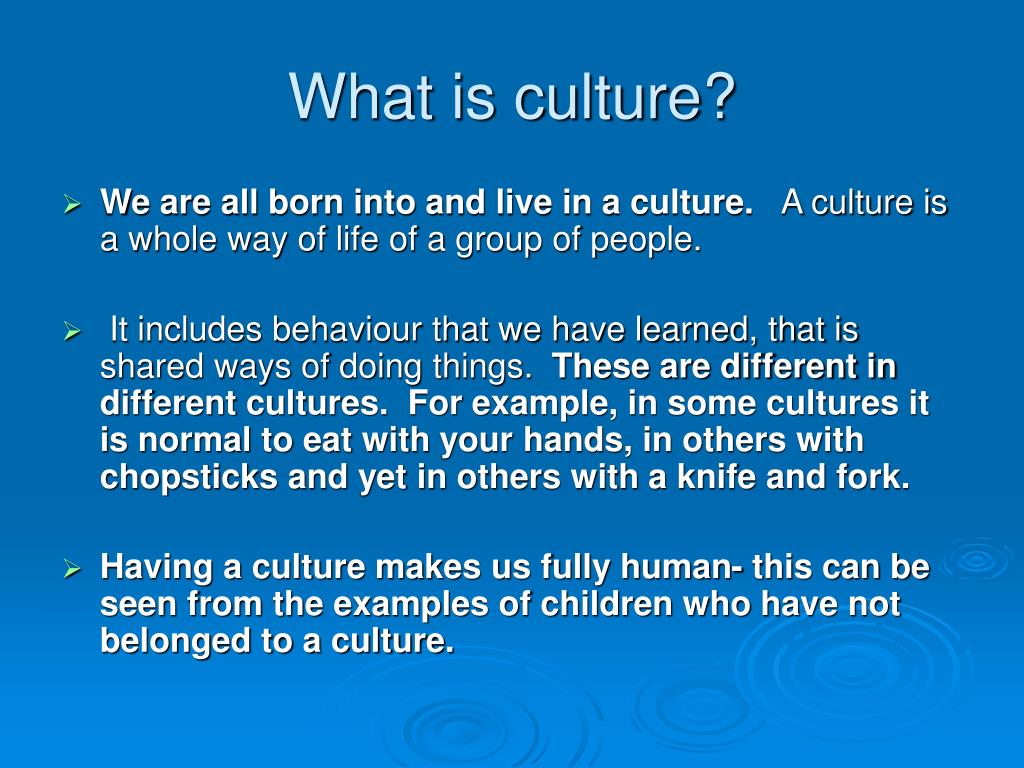 What is culture?

➢ We are all born into and live in a culture. A culture is a whole way of life of a group of people.

➢ It includes behaviour that we have learned, that is shared ways of doing things. These are different in different cultures. For example, in some cultures it is normal to eat with your hands, in others with chopsticks and yet in others with a knife and fork.

➢ Having a culture makes us fully human- this can be seen from the examples of children who have not belonged to a culture.